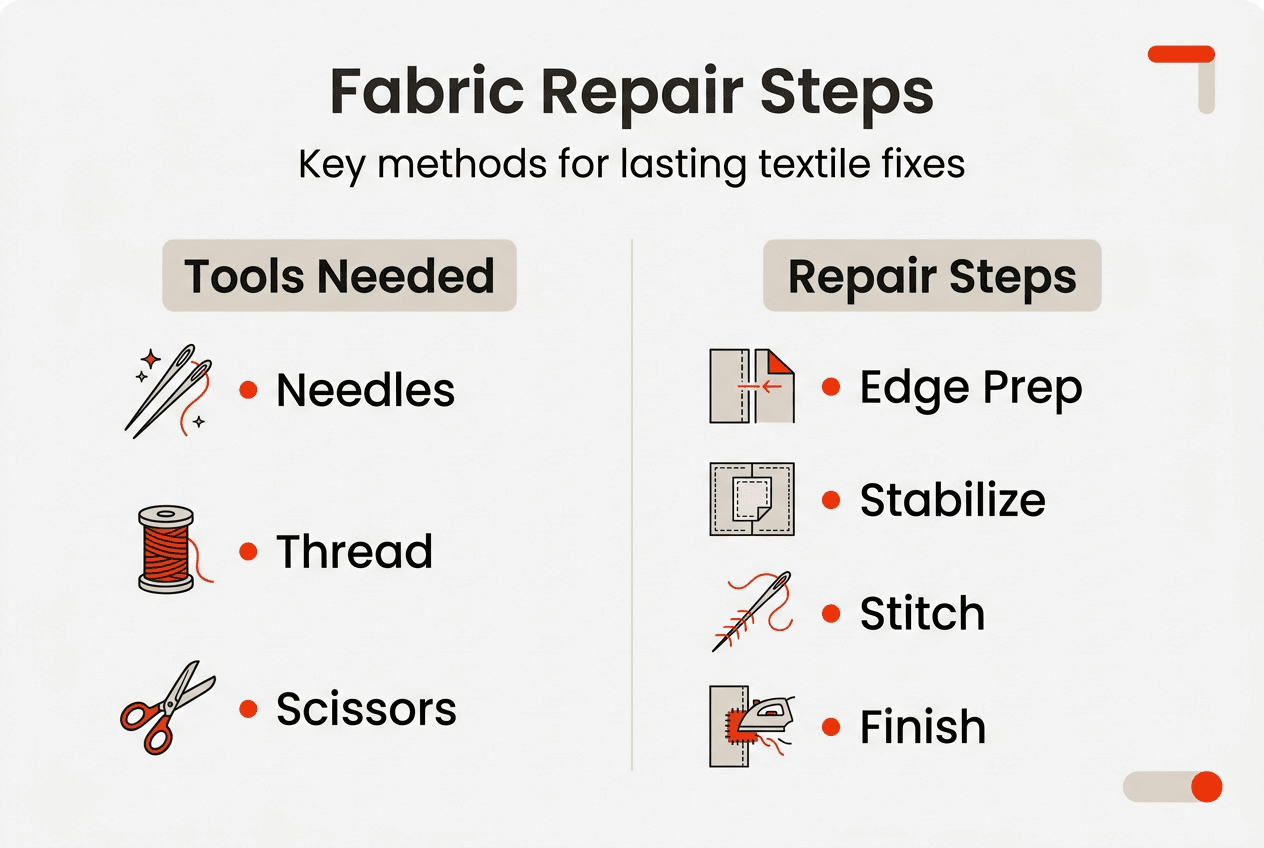 Fabric Repair Steps

Key methods for lasting textile fixes

Tools Needed

• Needles

• Thread

• Scissors

Repair Steps

• Edge Prep

• Stabilize

• Stitch

• Finish